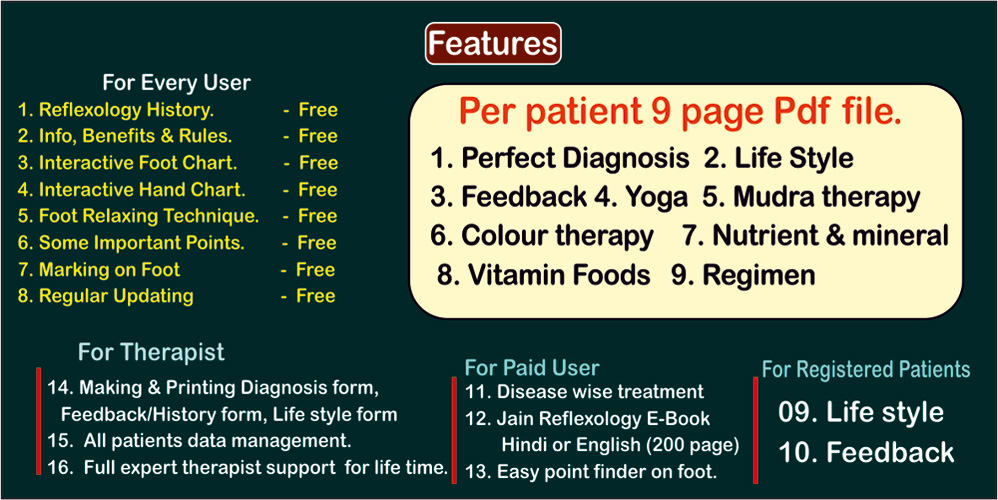 Features

For Every User
1. Reflexology History. - Free
2. Info, Benefits & Rules. - Free
3. Interactive Foot Chart. - Free
4. Interactive Hand Chart. - Free
5. Foot Relaxing Technique. - Free
6. Some Important Points. - Free
7. Marking on Foot - Free
8. Regular Updating - Free

Per patient 9 page Pdf file.
1. Perfect Diagnosis 2. Life Style
3. Feedback 4. Yoga 5. Mudra therapy
6. Colour therapy 7. Nutrient & mineral
8. Vitamin Foods 9. Regimen

For Therapist
14. Making & Printing Diagnosis form, Feedback/History form, Life style form
15. All patients data management.
16. Full expert therapist support for life time.

For Paid User
11. Disease wise treatment
12. Jain Reflexology E-Book Hindi or English (200 page)
13. Easy point finder on foot.

For Registered Patients
09. Life style
10. Feedback